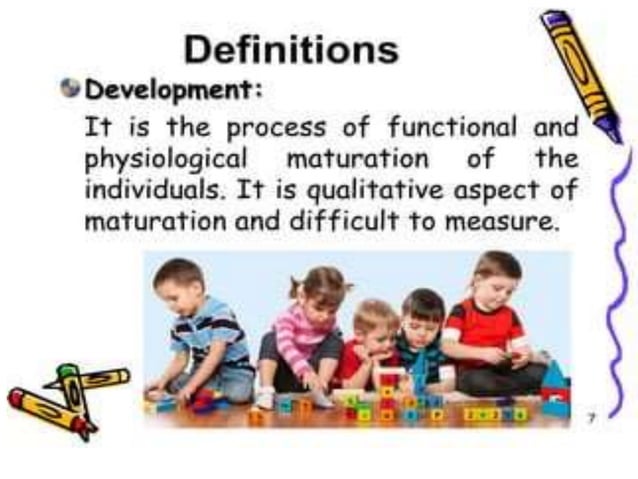 Definitions

Development:

It is the process of functional and physiological maturation of the individuals. It is qualitative aspect of maturation and difficult to measure.

7